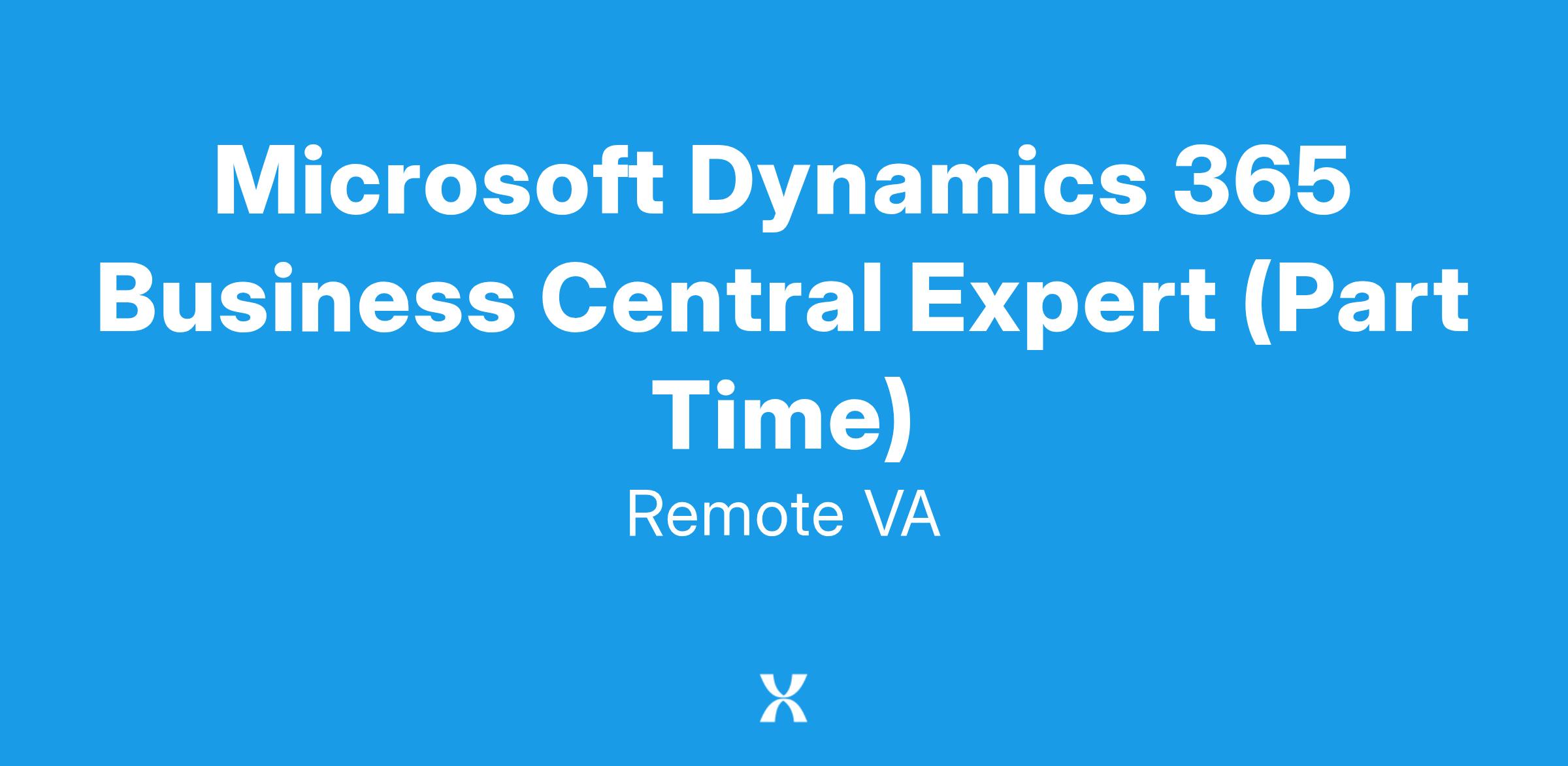 Microsoft Dynamics 365 Business Central Expert (Part Time)

Remote VA